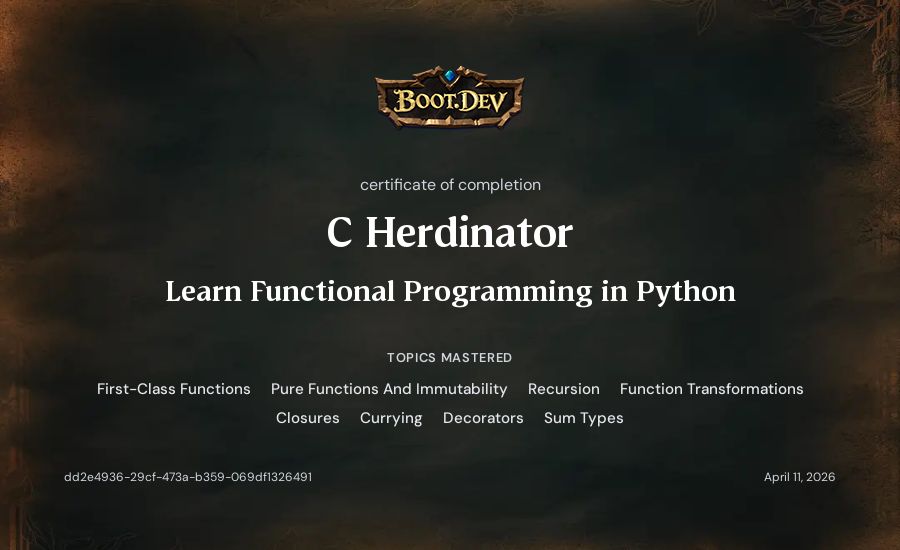 BOOT.DEV

certificate of completion

C Herdinator

Learn Functional Programming in Python

TOPICS MASTERED

First-Class Functions Pure Functions And Immutability Recursion Function Transformations Closures Currying Decorators Sum Types

dd2e4936-29cf-473a-b359-069df1326491

April 11, 2026